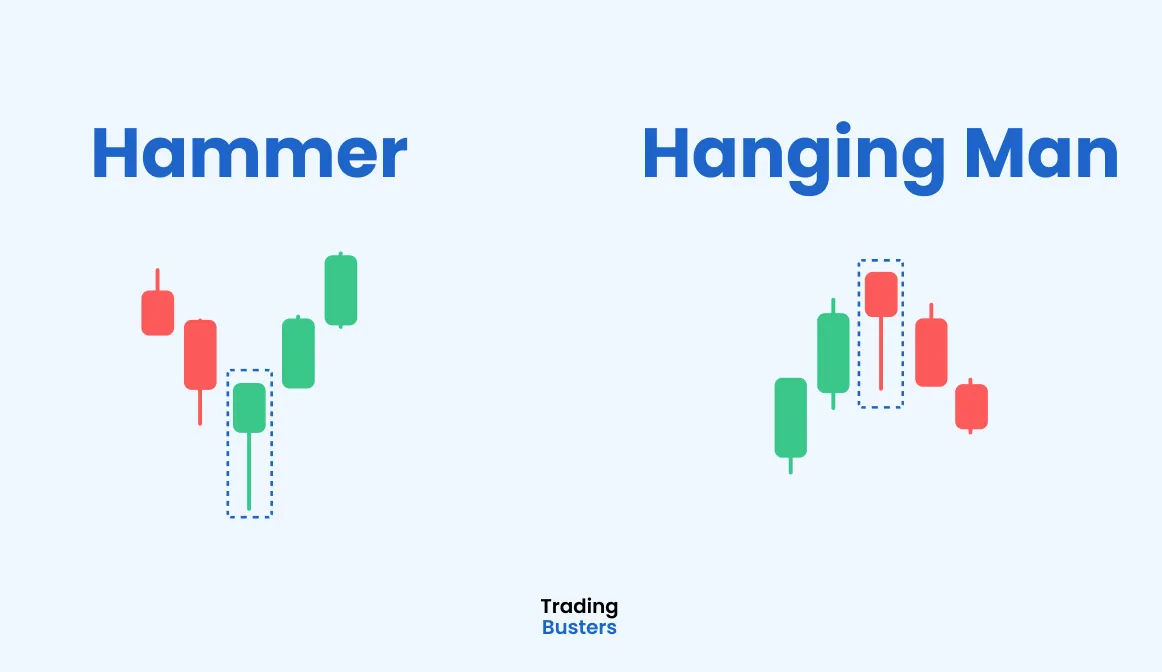 Hammer

Hanging Man

Trading
Busters